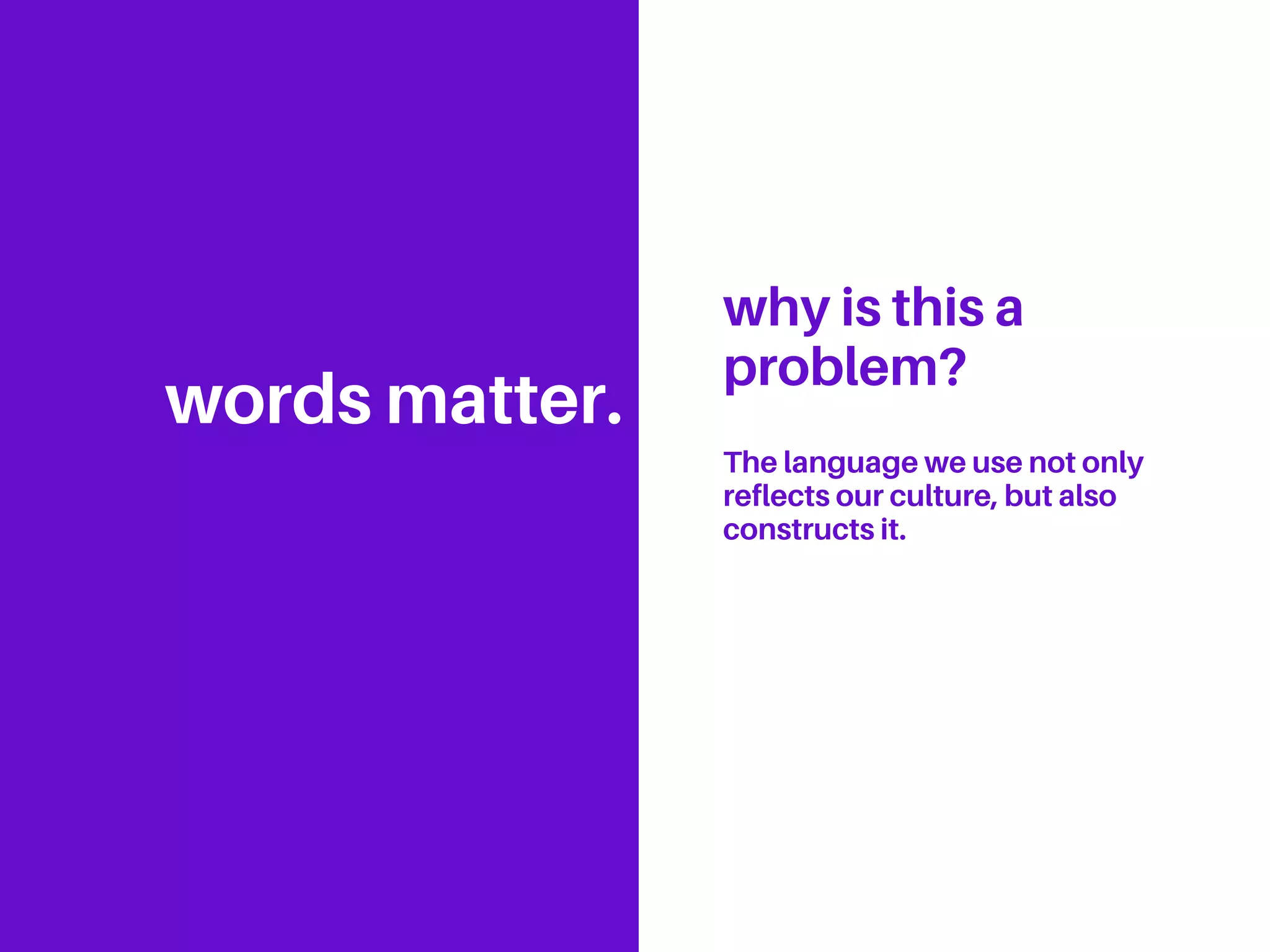 words matter.

why is this a problem?

The language we use not only reflects our culture, but also constructs it.